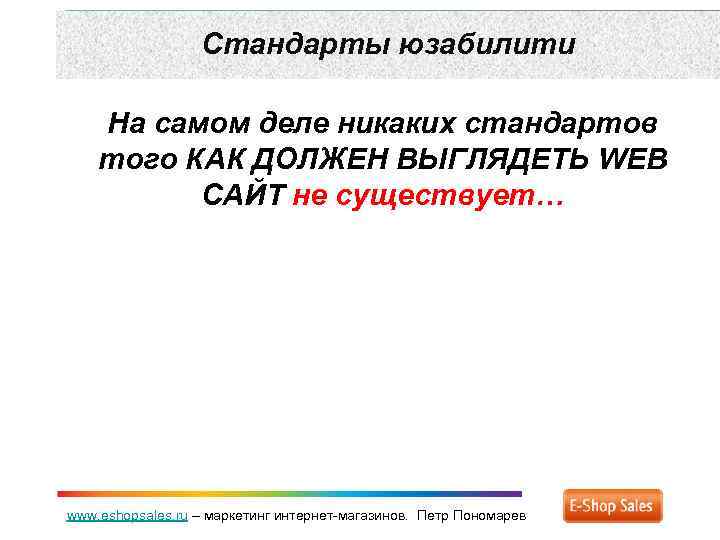 Стандарты юзабилити

На самом деле никаких стандартов того КАК ДОЛЖЕН ВЫГЛЯДЕТЬ WEB САЙТ не существует…

www.eshopsales.ru – маркетинг интернет-магазинов. Петр Пономарев

E-Shop Sales